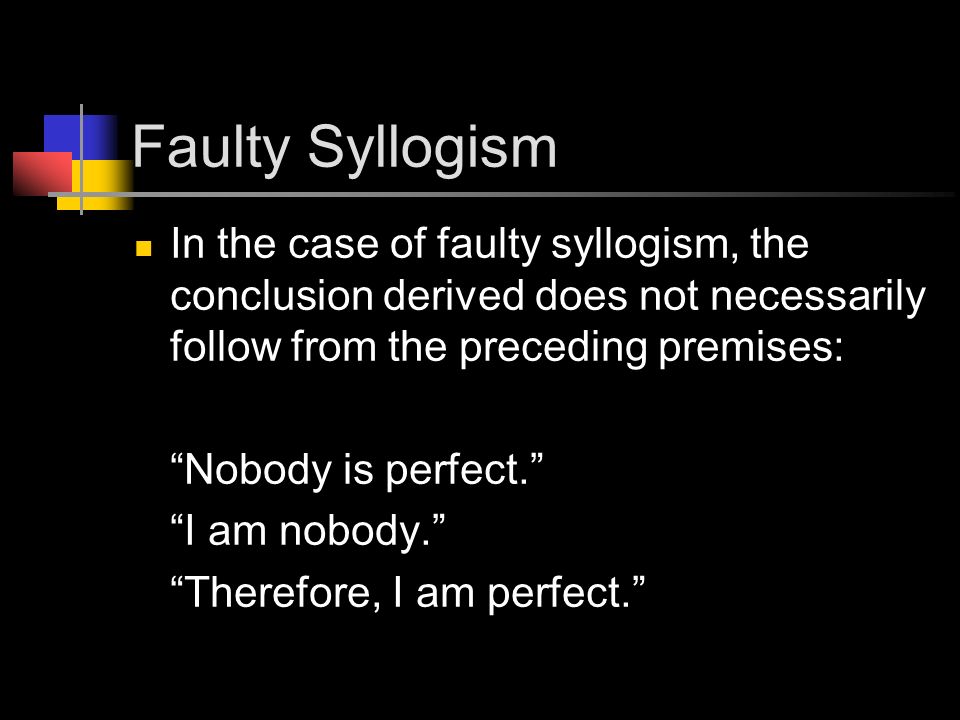 Faulty Syllogism

In the case of faulty syllogism, the conclusion derived does not necessarily follow from the preceding premises:

“Nobody is perfect.”
“I am nobody.”
“Therefore, I am perfect.”